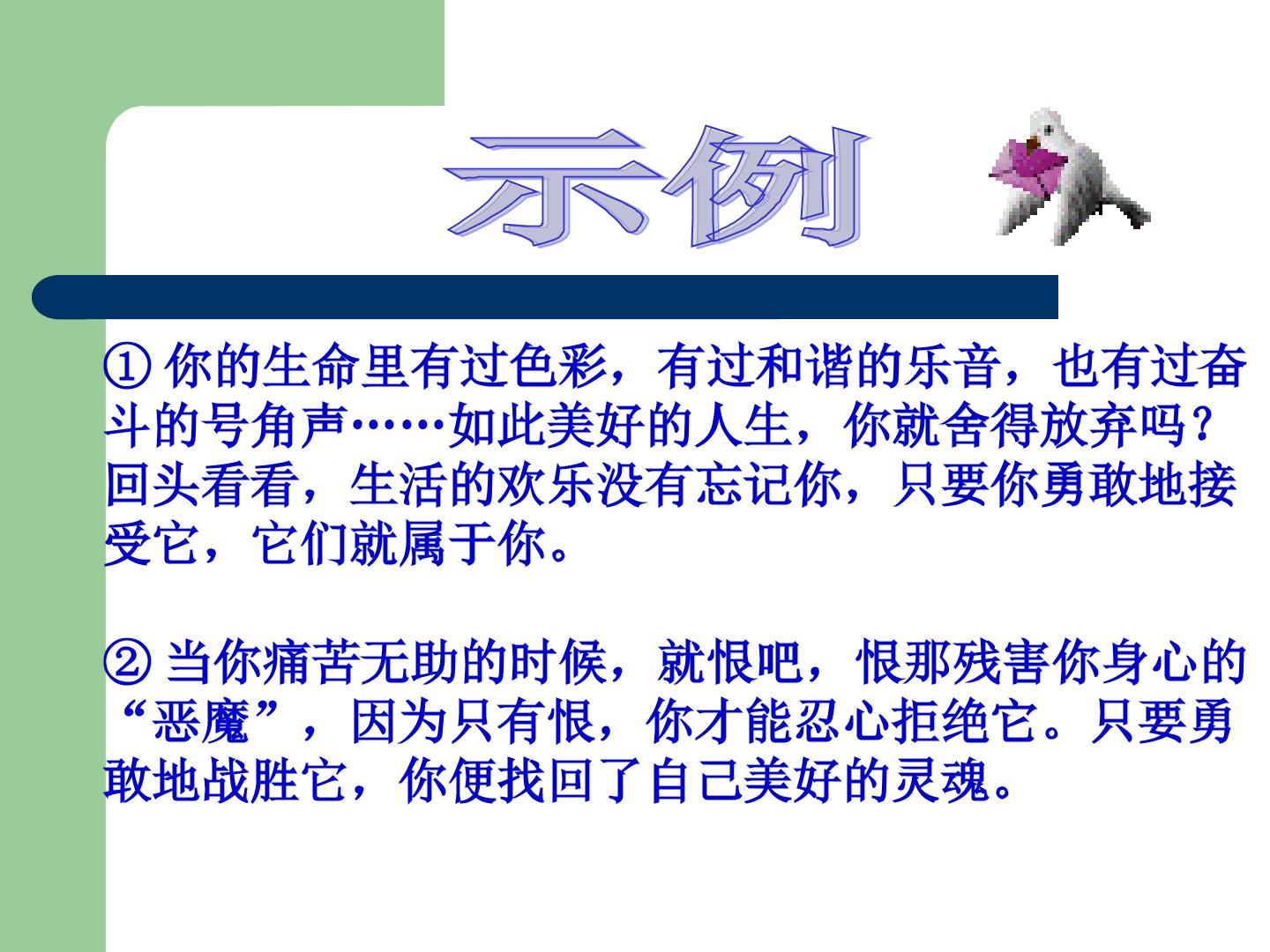 示例

① 你的生命里有过色彩，有过和谐的乐音，也有过奋斗的号角声……如此美好的人生，你就舍得放弃吗？回头看看，生活的欢乐没有忘记你，只要你勇敢地接受它，它们就属于你。

② 当你痛苦无助的时候，就恨吧，恨那残害你身心的“恶魔”，因为只有恨，你才能忍心拒绝它。只要勇敢地战胜它，你便找回了自己美好的灵魂。